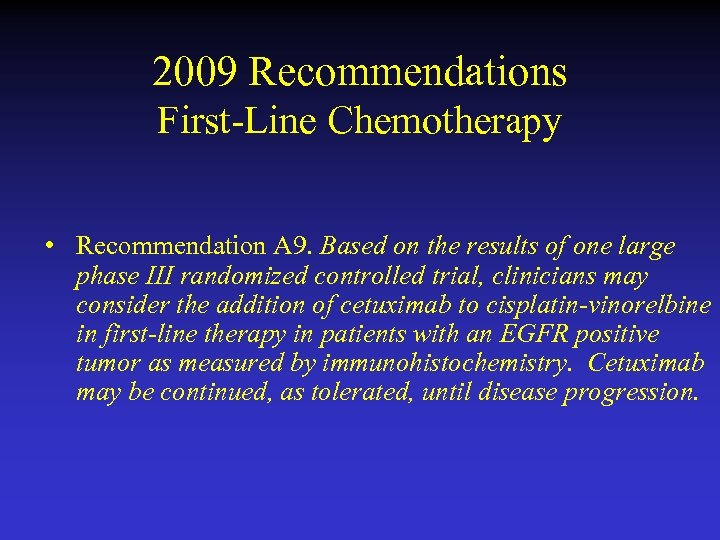 2009 Recommendations
First-Line Chemotherapy

• Recommendation A9. Based on the results of one large phase III randomized controlled trial, clinicians may consider the addition of cetuximab to cisplatin-vinorelbine in first-line therapy in patients with an EGFR positive tumor as measured by immunohistochemistry. Cetuximab may be continued, as tolerated, until disease progression.